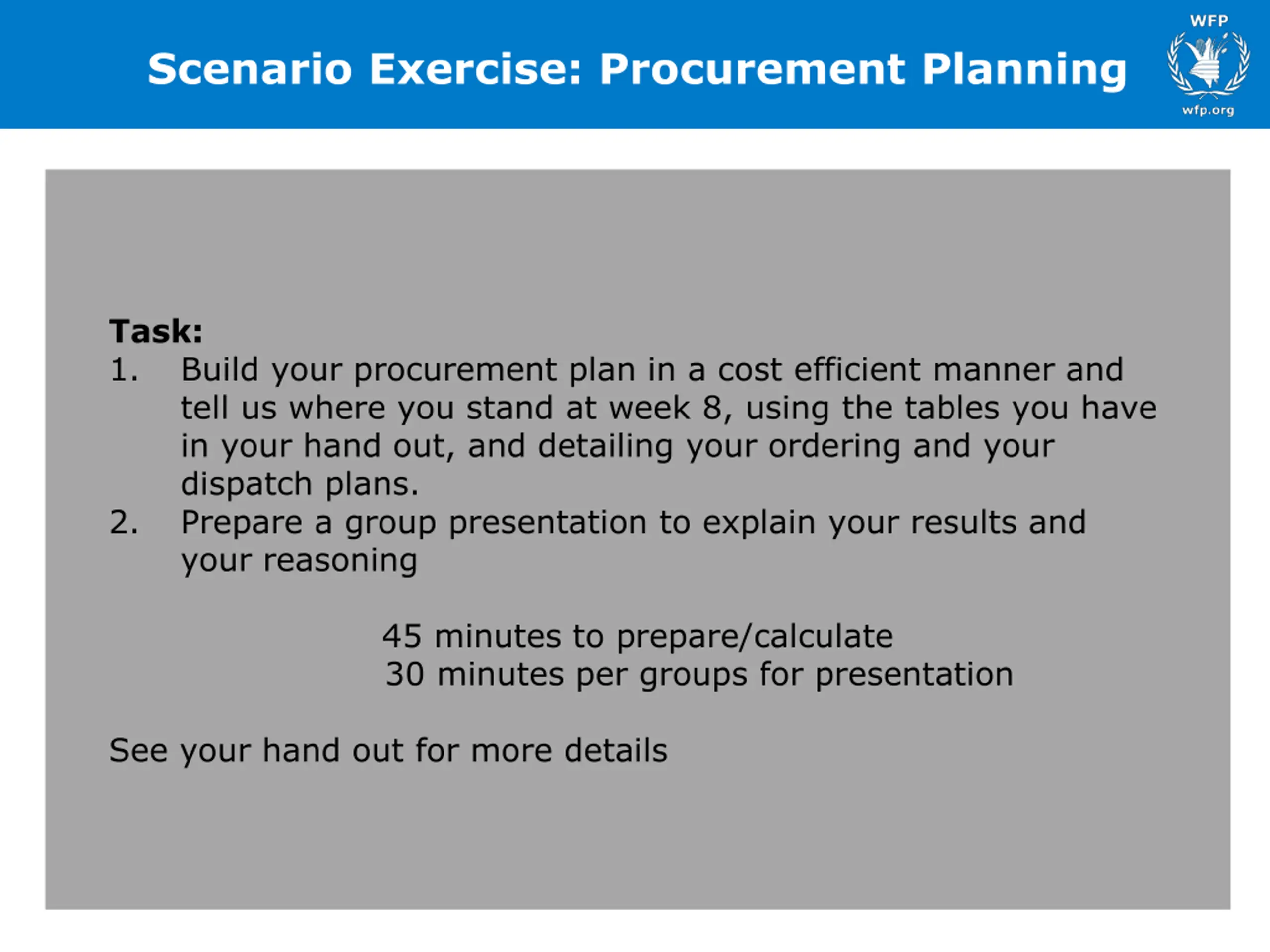 Scenario Exercise: Procurement Planning

WFP
wfp.org

Task:
1. Build your procurement plan in a cost efficient manner and tell us where you stand at week 8, using the tables you have in your hand out, and detailing your ordering and your dispatch plans.
2. Prepare a group presentation to explain your results and your reasoning

45 minutes to prepare/calculate
30 minutes per groups for presentation

See your hand out for more details